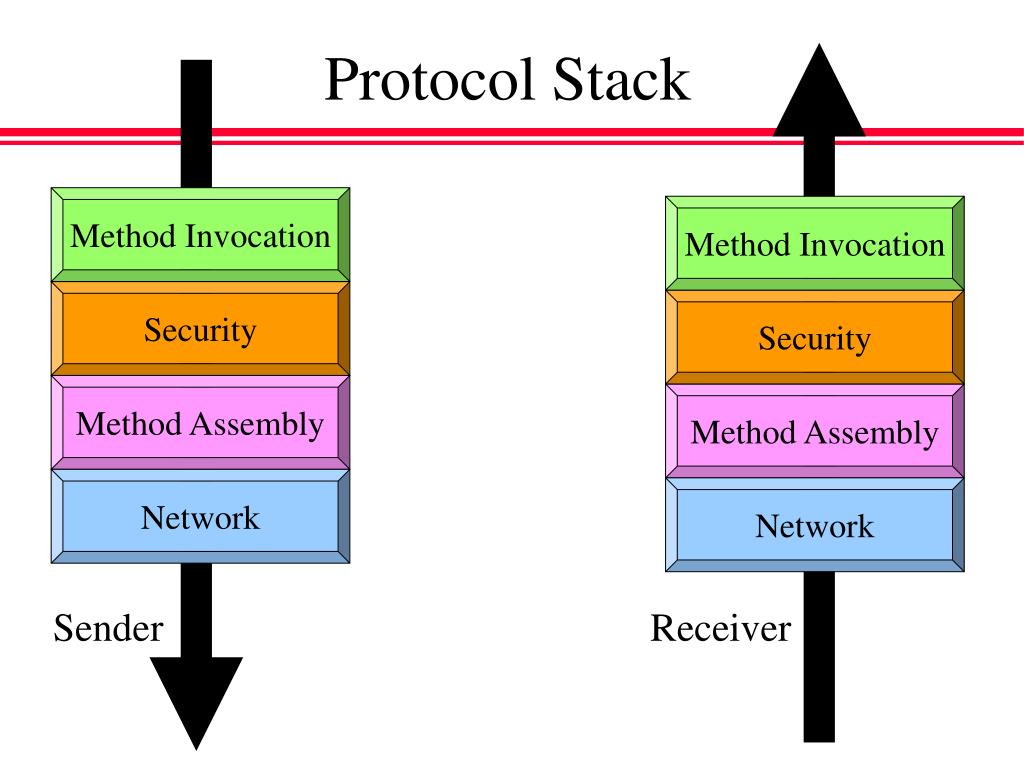 Protocol Stack

Method Invocation

Security

Method Assembly

Network

Sender

Method Invocation

Security

Method Assembly

Network

Receiver